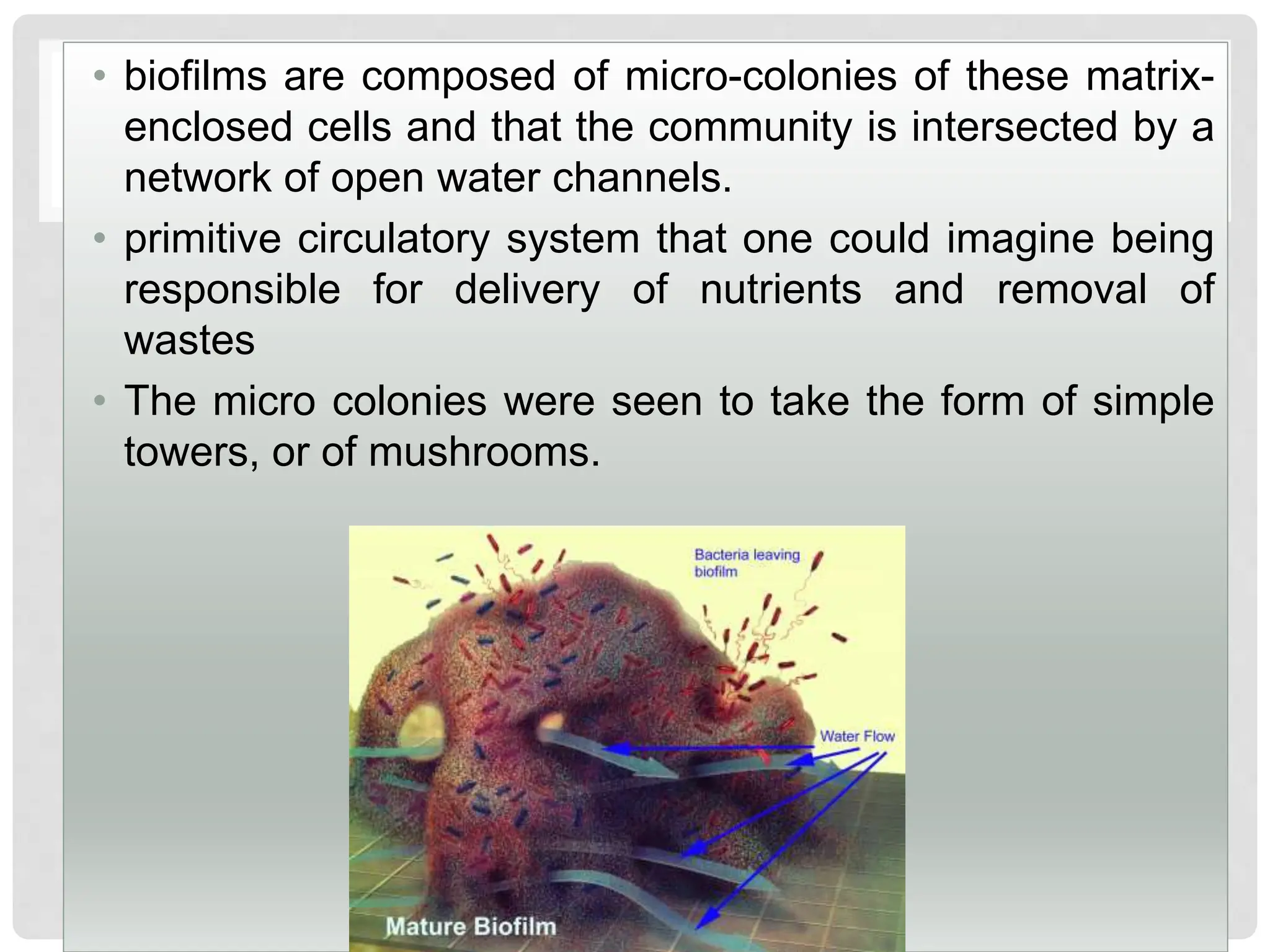 • biofilms are composed of micro-colonies of these matrix-enclosed cells and that the community is intersected by a network of open water channels.

• primitive circulatory system that one could imagine being responsible for delivery of nutrients and removal of wastes

• The micro colonies were seen to take the form of simple towers, or of mushrooms.

Bacteria leaving biofilm

Water Flow

Mature Biofilm